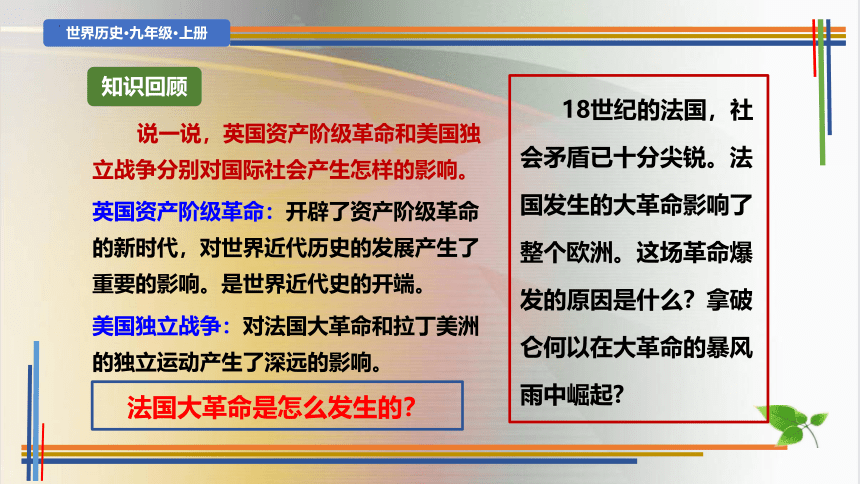 世界历史•九年级•上册

知识回顾

说一说，英国资产阶级革命和美国独立战争分别对国际社会产生怎样的影响。

英国资产阶级革命：开辟了资产阶级革命的新时代，对世界近代历史的发展产生了重要的影响。是世界近代史的开端。

美国独立战争：对法国大革命和拉丁美洲的独立运动产生了深远的影响。

法国大革命是怎么发生的？

18世纪的法国，社会矛盾已十分尖锐。法国发生的大革命影响了整个欧洲。这场革命爆发的原因是什么？拿破仑何以在大革命的暴风雨中崛起？